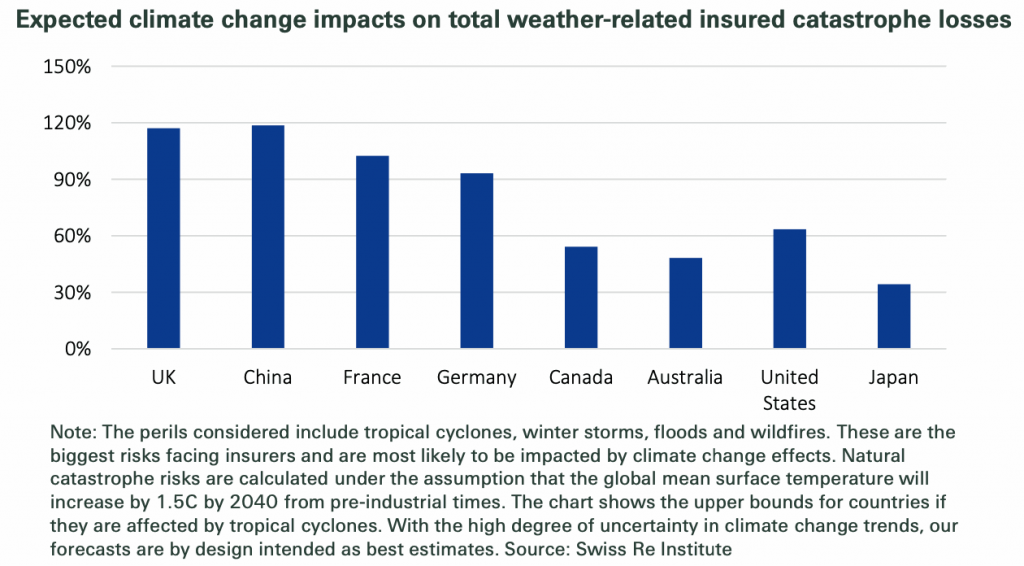 Expected climate change impacts on total weather-related insured catastrophe losses

150%
120%
90%
60%
30%
0%

UK
China
France
Germany
Canada
Australia
United States
Japan

Note: The perils considered include tropical cyclones, winter storms, floods and wildfires. These are the biggest risks facing insurers and are most likely to be impacted by climate change effects. Natural catastrophe risks are calculated under the assumption that the global mean surface temperature will increase by 1.5C by 2040 from pre-industrial times. The chart shows the upper bounds for countries if they are affected by tropical cyclones. With the high degree of uncertainty in climate change trends, our forecasts are by design intended as best estimates. Source: Swiss Re Institute